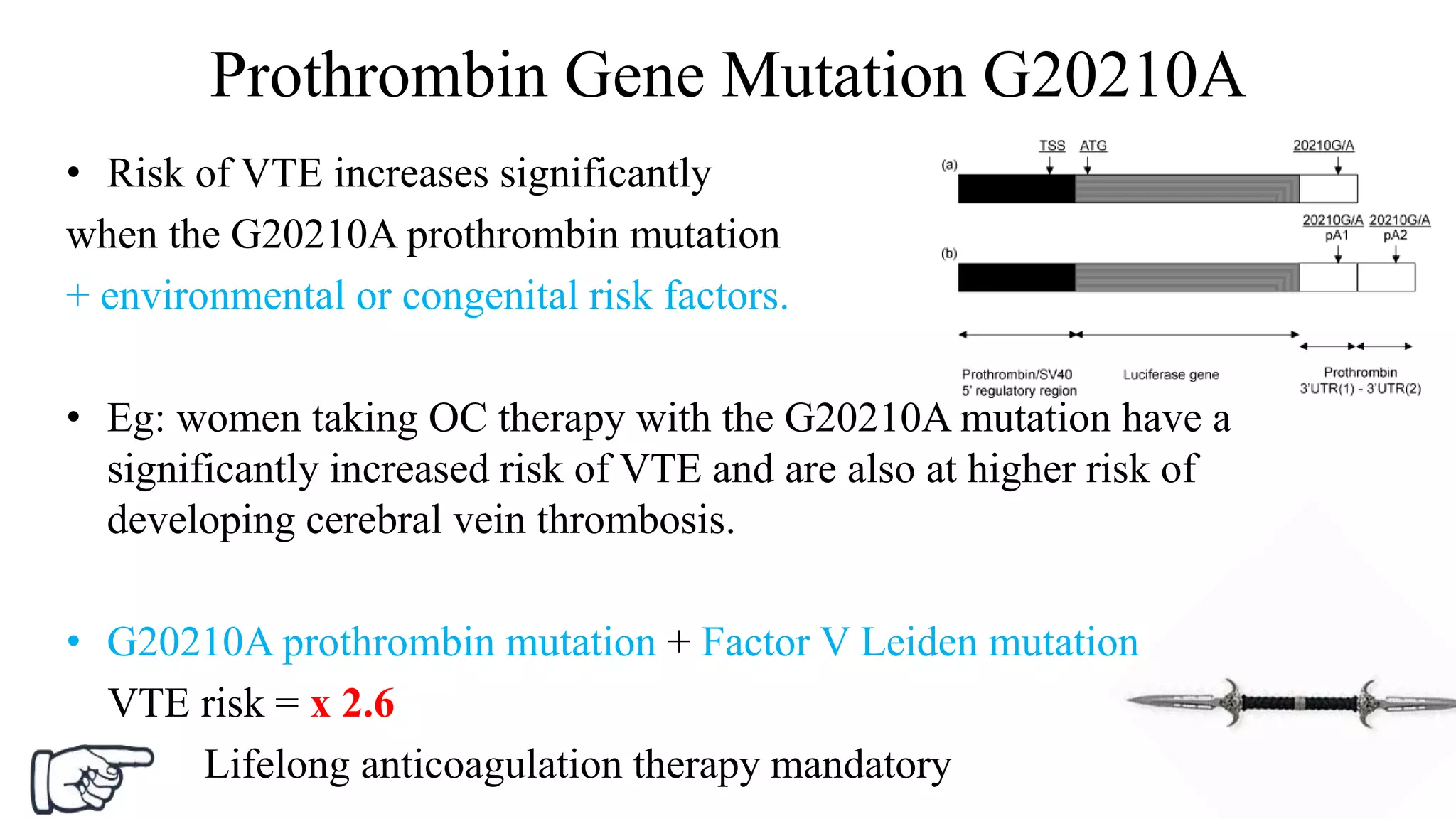 Prothrombin Gene Mutation G20210A

• Risk of VTE increases significantly when the G20210A prothrombin mutation + environmental or congenital risk factors.

(a)
TSS ATG 20210G/A

(b)
20210G/A pA1 20210G/A pA2

Prothrombin/SV40 5' regulatory region
Luciferase gene
Prothrombin 3'UTR(1) - 3'UTR(2)

• Eg: women taking OC therapy with the G20210A mutation have a significantly increased risk of VTE and are also at higher risk of developing cerebral vein thrombosis.

• G20210A prothrombin mutation + Factor V Leiden mutation
VTE risk = x 2.6

Lifelong anticoagulation therapy mandatory